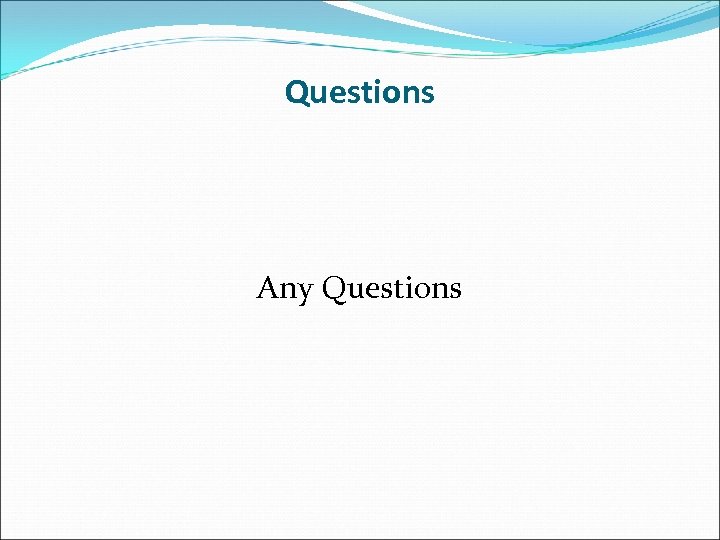 Questions

Any Questions